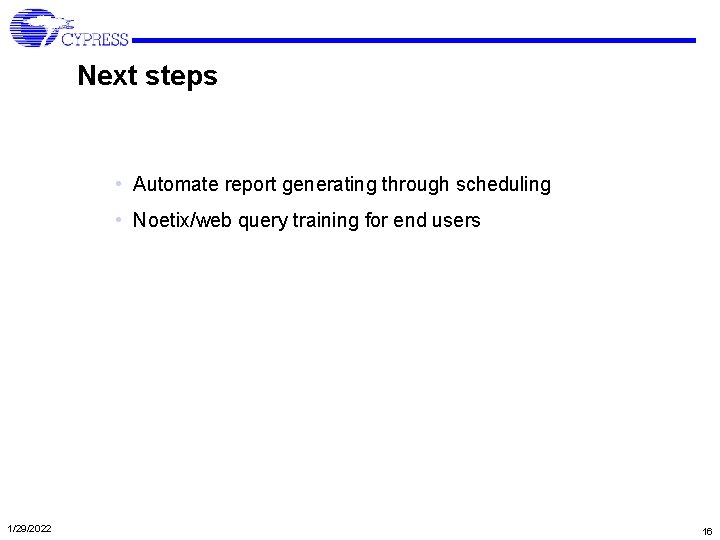 CYPRESS

Next steps

• Automate report generating through scheduling
• Noetix/web query training for end users

1/29/2022

16